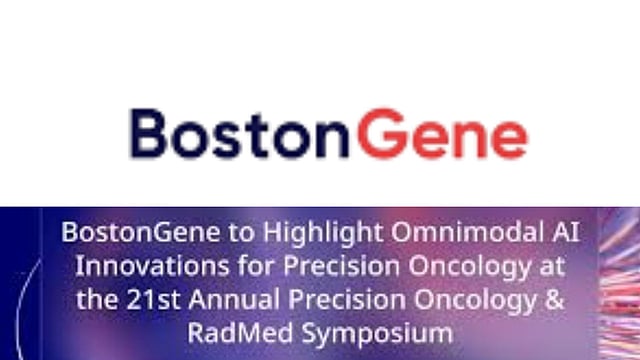 BostonGene

BostonGene to Highlight Omnimodal AI Innovations for Precision Oncology at the 21st Annual Precision Oncology & RadMed Symposium